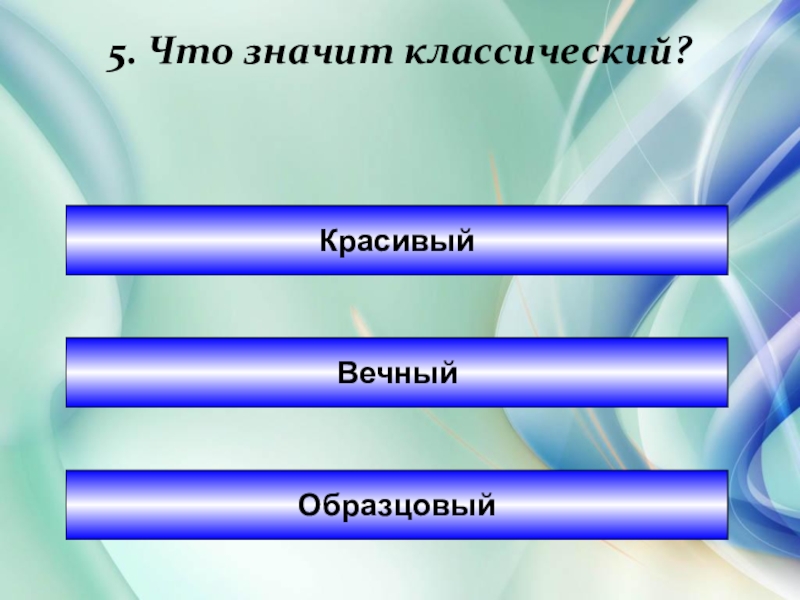 5. Что значит классический?

Красивый

Вечный

Образцовый